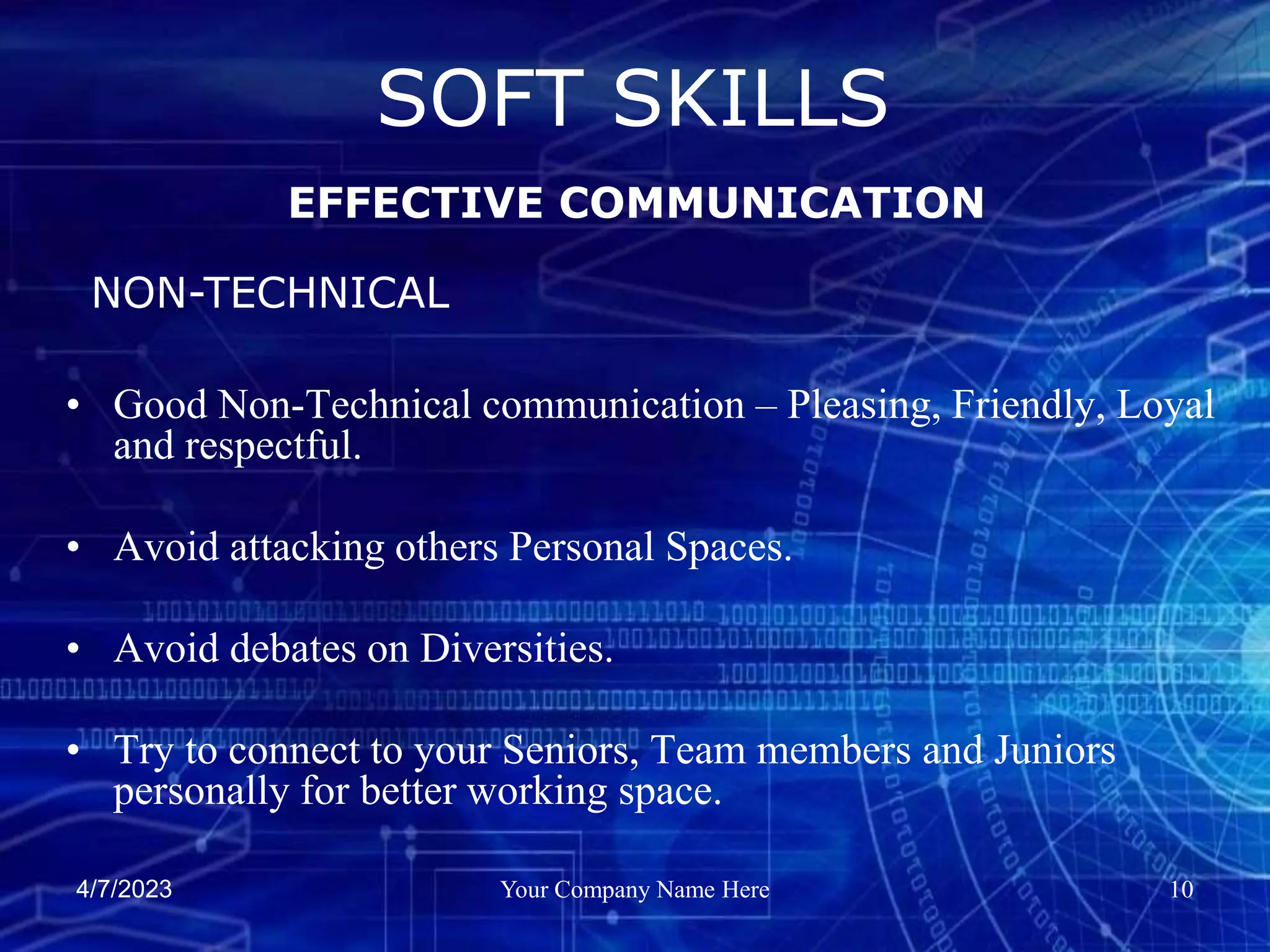 SOFT SKILLS

EFFECTIVE COMMUNICATION

NON-TECHNICAL

• Good Non-Technical communication – Pleasing, Friendly, Loyal and respectful.

• Avoid attacking others Personal Spaces.

• Avoid debates on Diversities.

• Try to connect to your Seniors, Team members and Juniors personally for better working space.

4/7/2023

Your Company Name Here

10